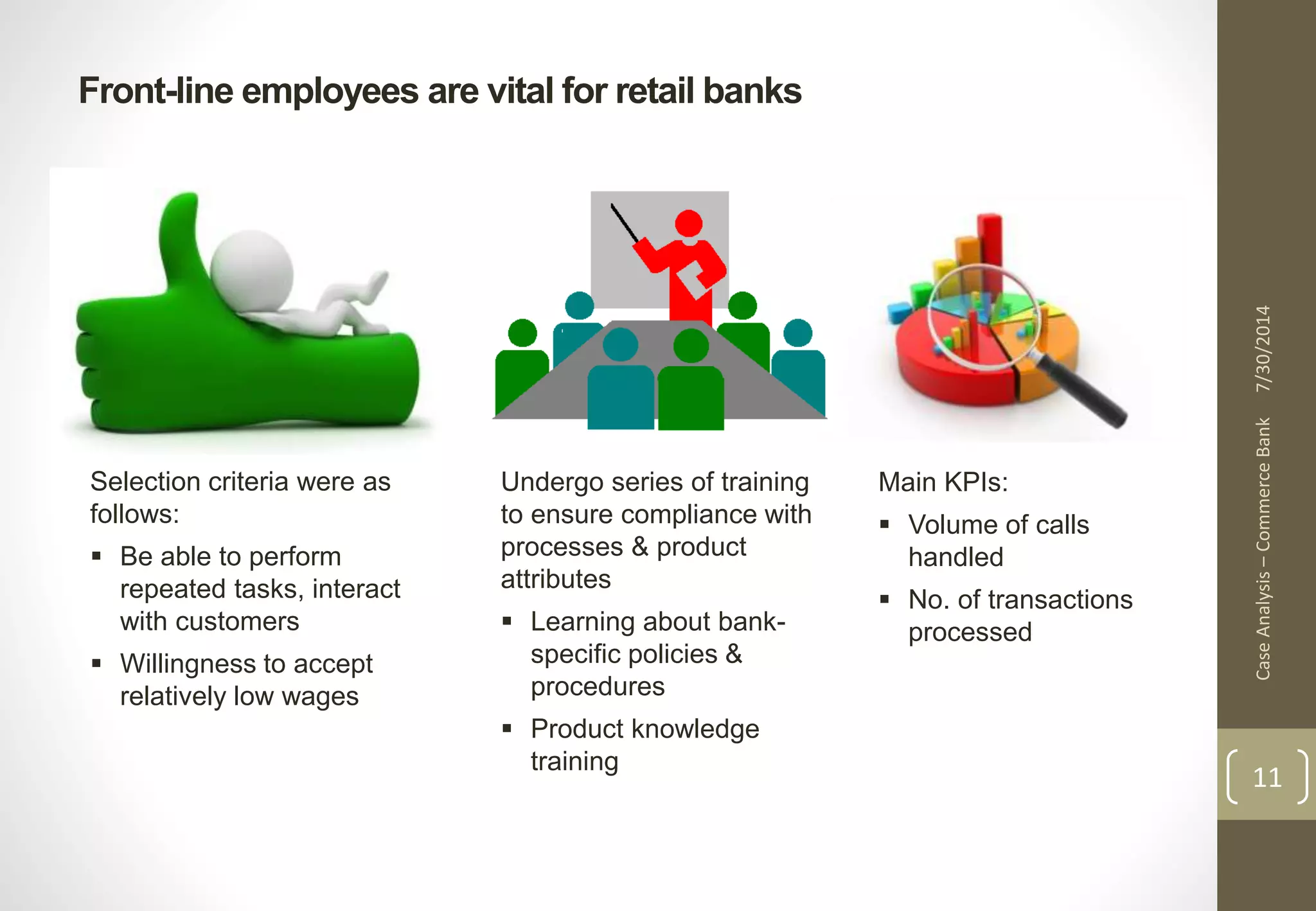 Front-line employees are vital for retail banks

Selection criteria were as follows:

▪ Be able to perform repeated tasks, interact with customers

▪ Willingness to accept relatively low wages

Undergo series of training to ensure compliance with processes & product attributes

▪ Learning about bank-specific policies & procedures

▪ Product knowledge training

Main KPIs:

▪ Volume of calls handled

▪ No. of transactions processed

Case Analysis – Commerce Bank 7/30/2014

11